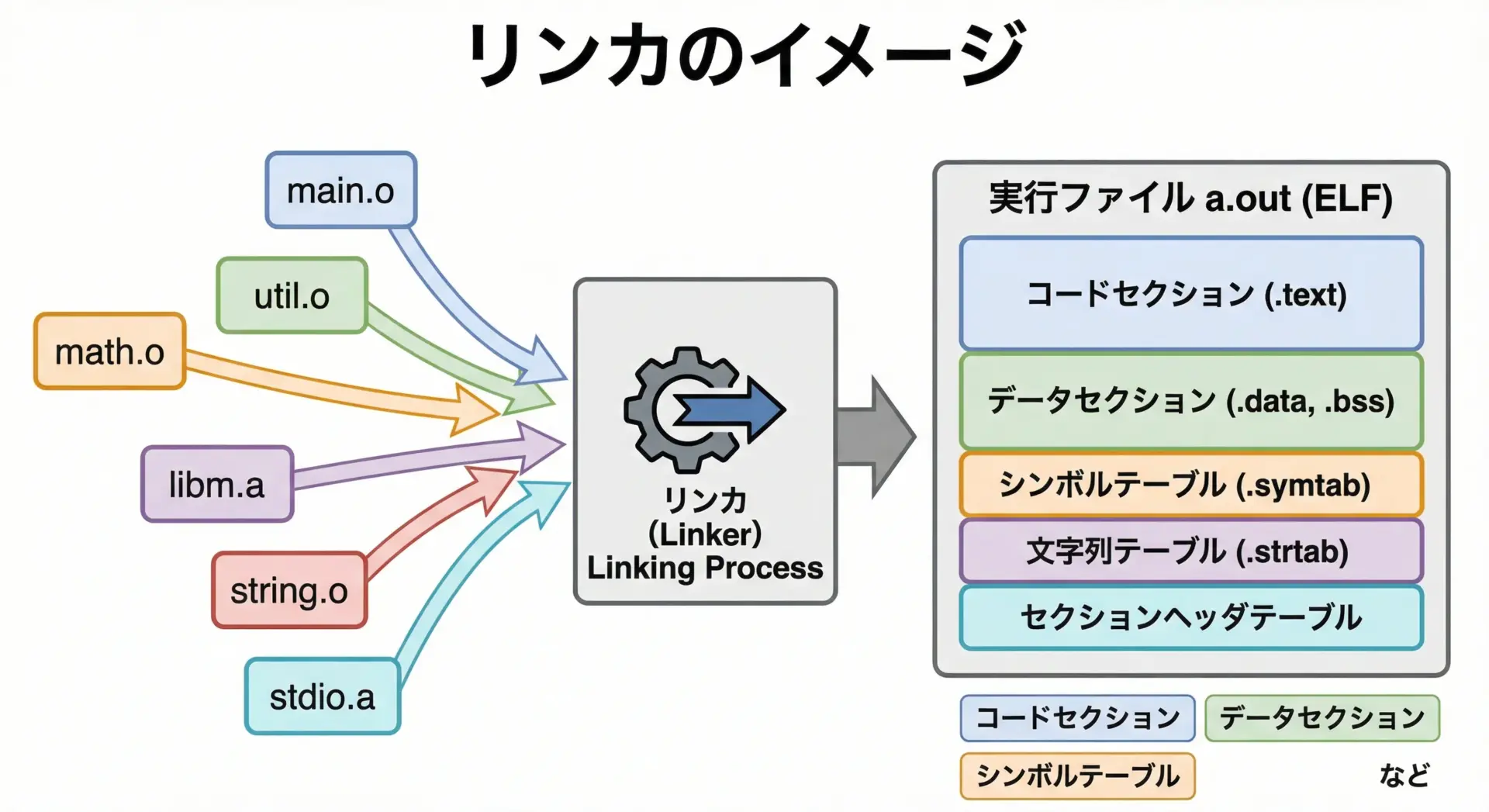 リンカのイメージ

main.o

util.o

math.o

libm.a

string.o

stdio.a

リンカ
(Linker)
Linking Process

実行ファイル a.out (ELF)

コードセクション (.text)

データセクション (.data, .bss)

シンボルテーブル (.symtab)

文字列テーブル (.strtab)

セクションヘッダテーブル

コードセクション

データセクション

シンボルテーブル

など